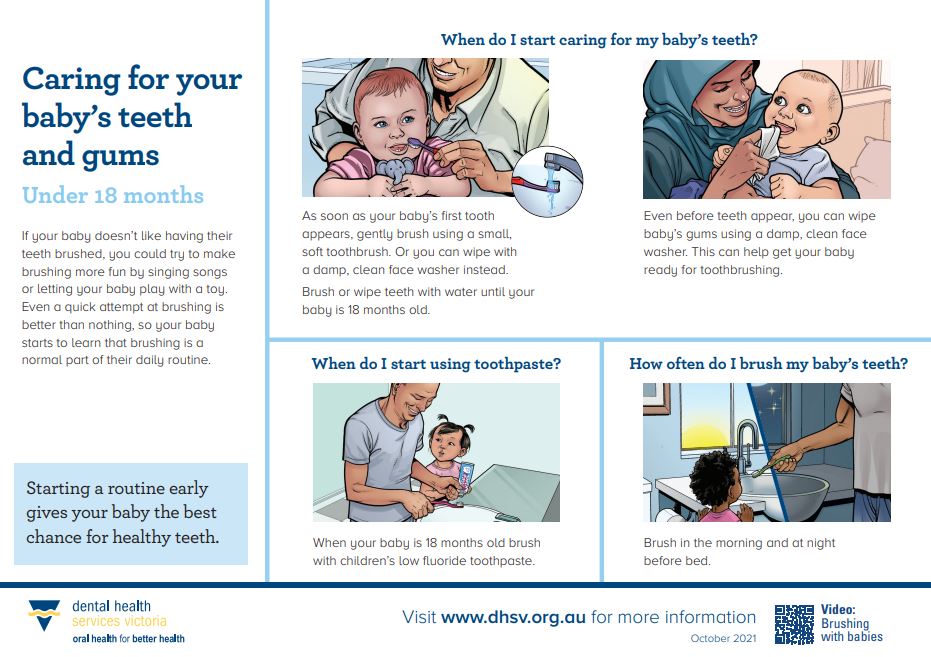 Caring for your baby's teeth and gums

Under 18 months

If your baby doesn't like having their teeth brushed, you could try to make brushing more fun by singing songs or letting your baby play with a toy. Even a quick attempt at brushing is better than nothing, so your baby starts to learn that brushing is a normal part of their daily routine.

Starting a routine early gives your baby the best chance for healthy teeth.

When do I start caring for my baby's teeth?

As soon as your baby's first tooth appears, gently brush using a small, soft toothbrush. Or you can wipe with a damp, clean face washer instead.

Brush or wipe teeth with water until your baby is 18 months old.

Even before teeth appear, you can wipe baby's gums using a damp, clean face washer. This can help get your baby ready for toothbrushing.

When do I start using toothpaste?

When your baby is 18 months old brush with children's low fluoride toothpaste.

How often do I brush my baby's teeth?

Brush in the morning and at night before bed.

dental health services victoria
oral health for better health

Visit www.dhsv.org.au for more information

October 2021

Video: Brushing with babies